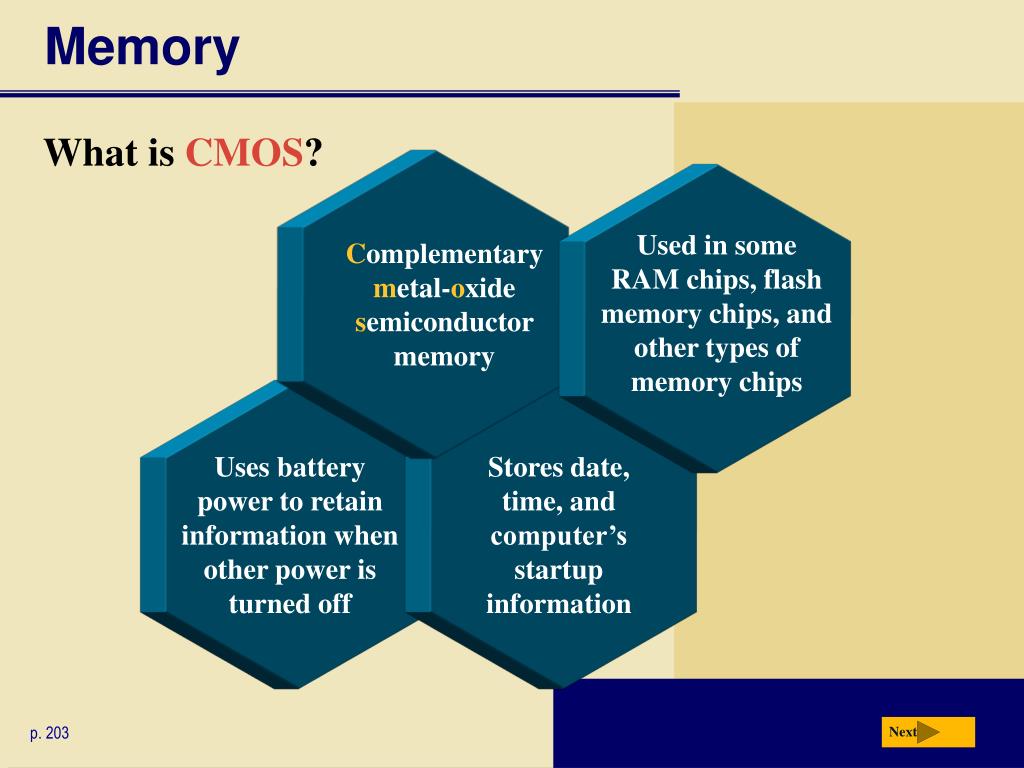 Memory

What is CMOS?

Complementary metal-oxide semiconductor memory

Used in some RAM chips, flash memory chips, and other types of memory chips

Uses battery power to retain information when other power is turned off

Stores date, time, and computer's startup information

p. 203

Next